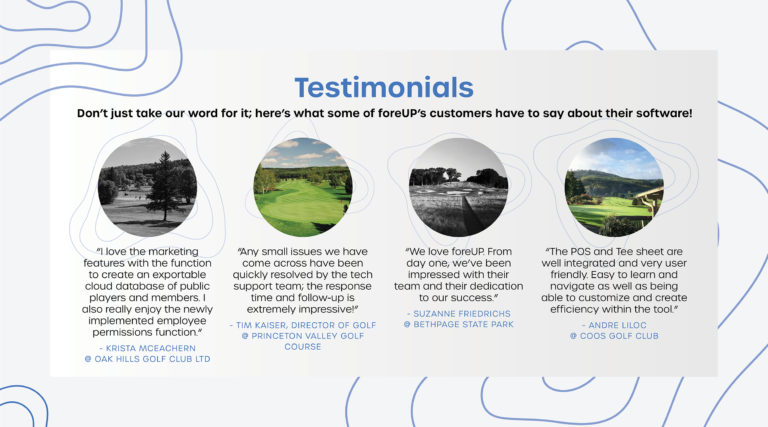 Testimonials

Don't just take our word for it; here's what some of foreUP's customers have to say about their software!

"I love the marketing features with the function to create an exportable cloud database of public players and members. I also really enjoy the newly implemented employee permissions function."

- KRISTA MCEACHERN @ OAK HILLS GOLF CLUB LTD

"Any small issues we have come across have been quickly resolved by the tech support team; the response time and follow-up is extremely impressive!"

- TIM KAISER, DIRECTOR OF GOLF @ PRINCETON VALLEY GOLF COURSE

"We love foreUP. From day one, we've been impressed with their team and their dedication to our success."

- SUZANNE FRIEDRICHS @ BETHPAGE STATE PARK

"The POS and Tee sheet are well integrated and very user friendly. Easy to learn and navigate as well as being able to customize and create efficiency within the tool."

- ANDRE LILOC @ COOS GOLF CLUB